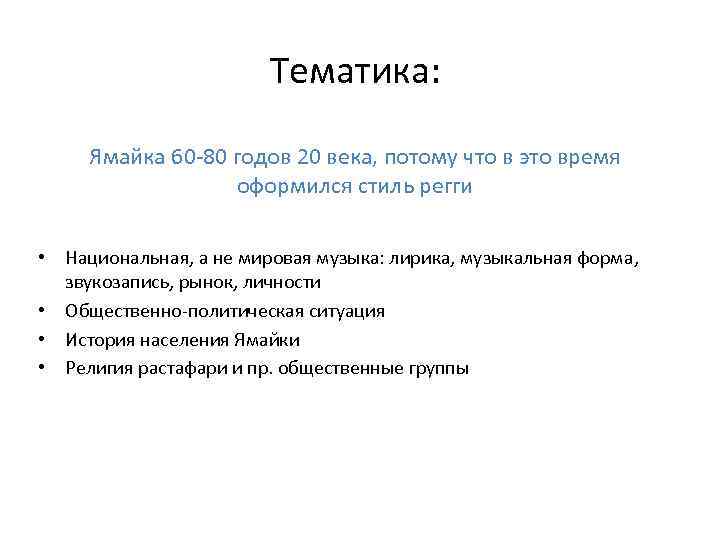 Тематика:

Ямайка 60-80 годов 20 века, потому что в это время оформился стиль регги

• Национальная, а не мировая музыка: лирика, музыкальная форма, звукозапись, рынок, личности
• Общественно-политическая ситуация
• История населения Ямайки
• Религия растафари и пр. общественные группы